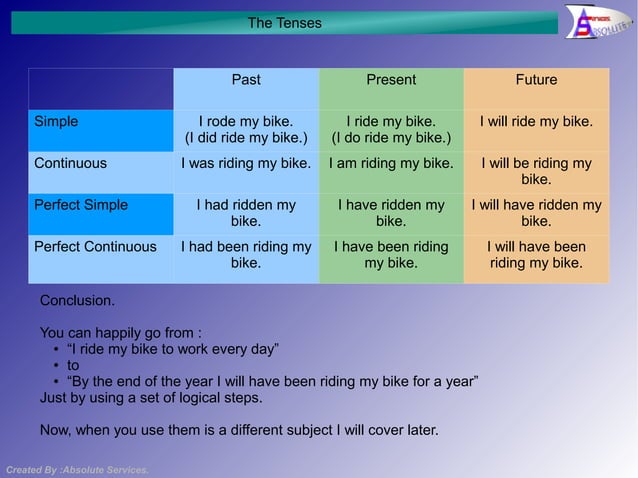 The Tenses

ABSOLUTE

| | Past | Present | Future |
|---|---|---|---|
| Simple | I rode my bike. (I did ride my bike.) | I ride my bike. (I do ride my bike.) | I will ride my bike. |
| Continuous | I was riding my bike. | I am riding my bike. | I will be riding my bike. |
| Perfect Simple | I had ridden my bike. | I have ridden my bike. | I will have ridden my bike. |
| Perfect Continuous | I had been riding my bike. | I have been riding my bike. | I will have been riding my bike. |

Conclusion.

You can happily go from :
• “I ride my bike to work every day”
• to
• “By the end of the year I will have been riding my bike for a year”
Just by using a set of logical steps.

Now, when you use them is a different subject I will cover later.

Created By :Absolute Services.